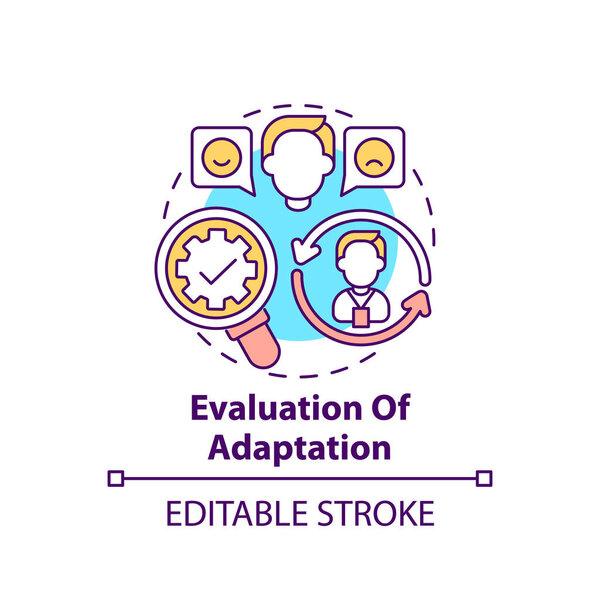 Evaluation Of Adaptation

EDITABLE STROKE